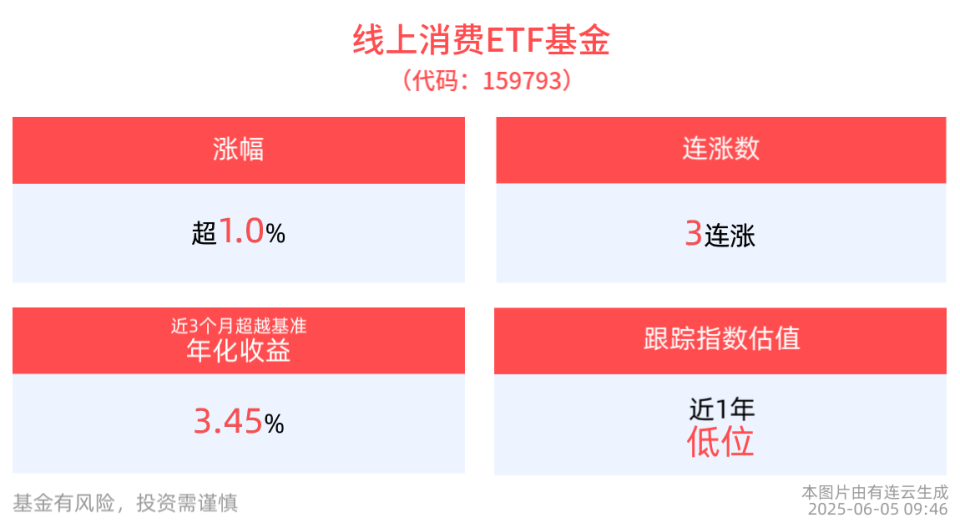 线上消费ETF基金
（代码：159793）

涨幅

超1.0%

连涨数

3连涨

近3个月超越基准
年化收益

3.45%

跟踪指数估值

近1年
低位

基金有风险，投资需谨慎

本图片由有连云生成
2025-06-05 09:46